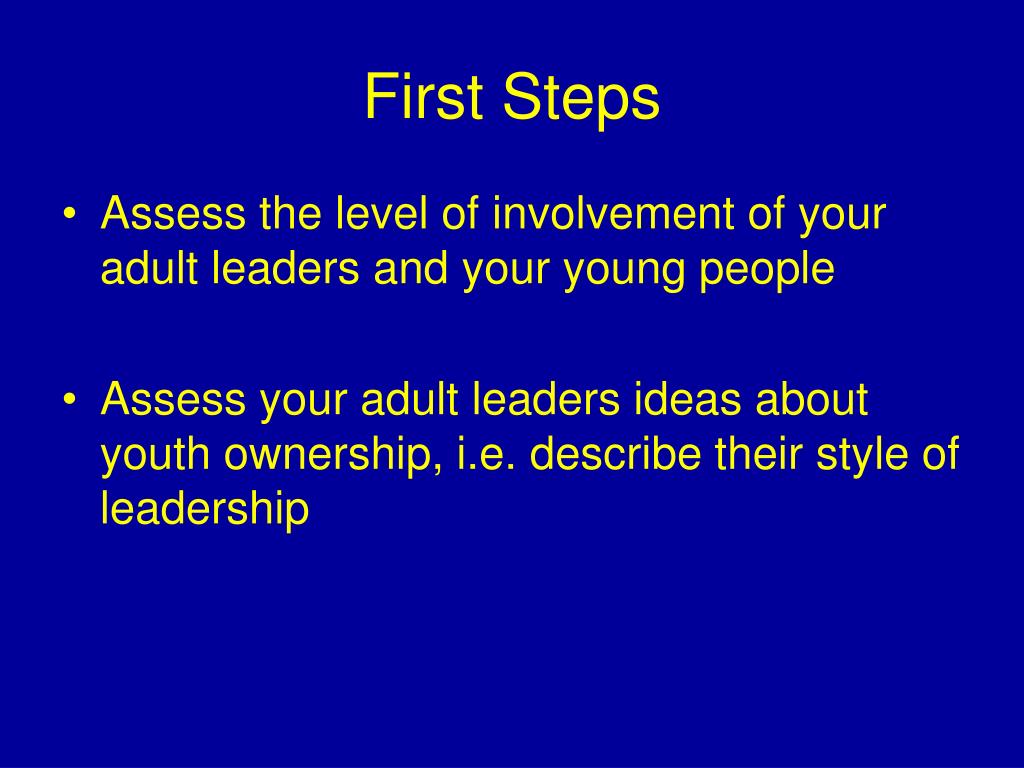 First Steps

• Assess the level of involvement of your adult leaders and your young people

• Assess your adult leaders ideas about youth ownership, i.e. describe their style of leadership